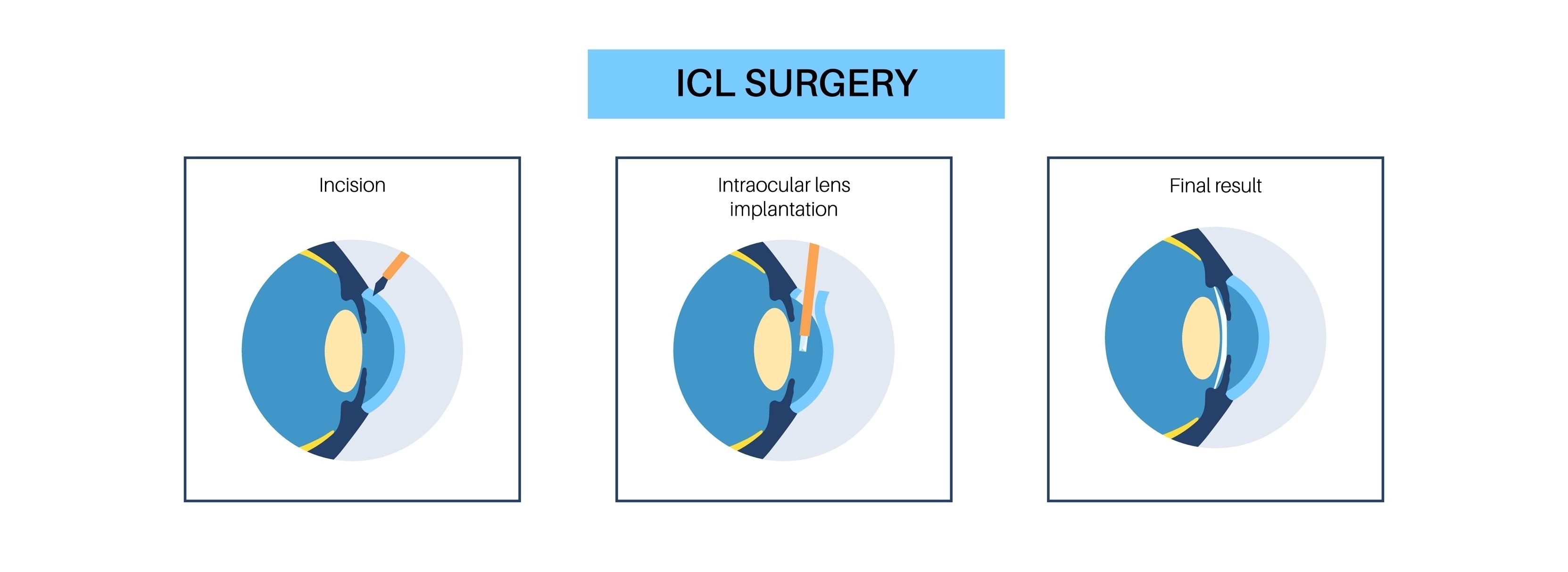 ICL SURGERY

Incision

Intraocular lens implantation

Final result